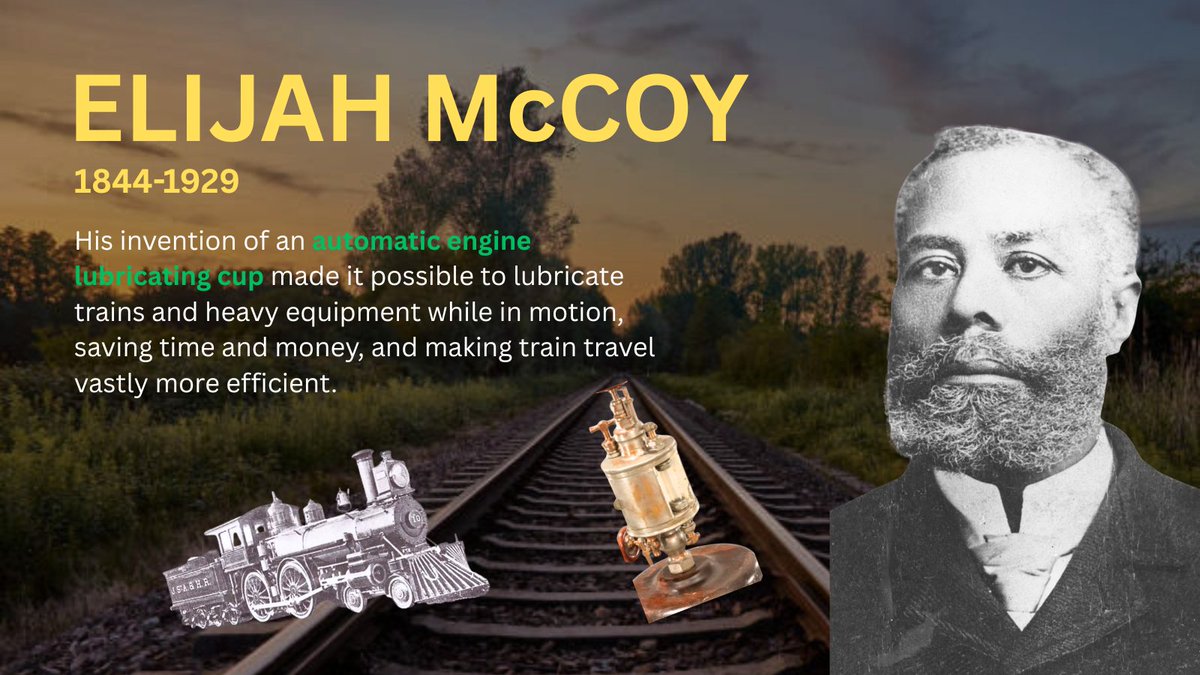 ELIJAH McCOY

1844-1929

His invention of an automatic engine lubricating cup made it possible to lubricate trains and heavy equipment while in motion, saving time and money, and making train travel vastly more efficient.